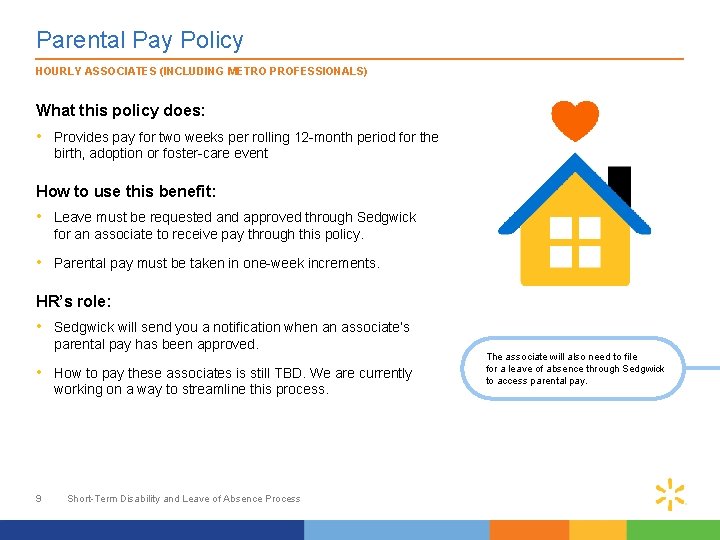 Parental Pay Policy

HOURLY ASSOCIATES (INCLUDING METRO PROFESSIONALS)

What this policy does:

• Provides pay for two weeks per rolling 12-month period for the birth, adoption or foster-care event

How to use this benefit:

• Leave must be requested and approved through Sedgwick for an associate to receive pay through this policy.

• Parental pay must be taken in one-week increments.

HR's role:

• Sedgwick will send you a notification when an associate's parental pay has been approved.

• How to pay these associates is still TBD. We are currently working on a way to streamline this process.

The associate will also need to file for a leave of absence through Sedgwick to access parental pay.

9 Short-Term Disability and Leave of Absence Process